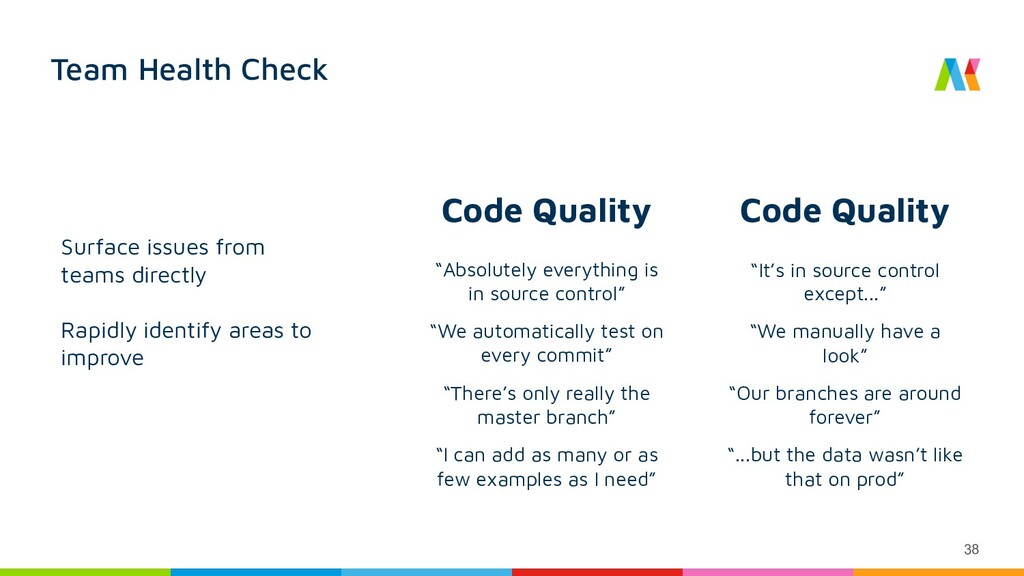 Team Health Check

Surface issues from teams directly

Rapidly identify areas to improve

Code Quality

“Absolutely everything is in source control”

“We automatically test on every commit”

“There’s only really the master branch”

“I can add as many or as few examples as I need”

Code Quality

“It’s in source control except…”

“We manually have a look”

“Our branches are around forever”

“…but the data wasn’t like that on prod”

38